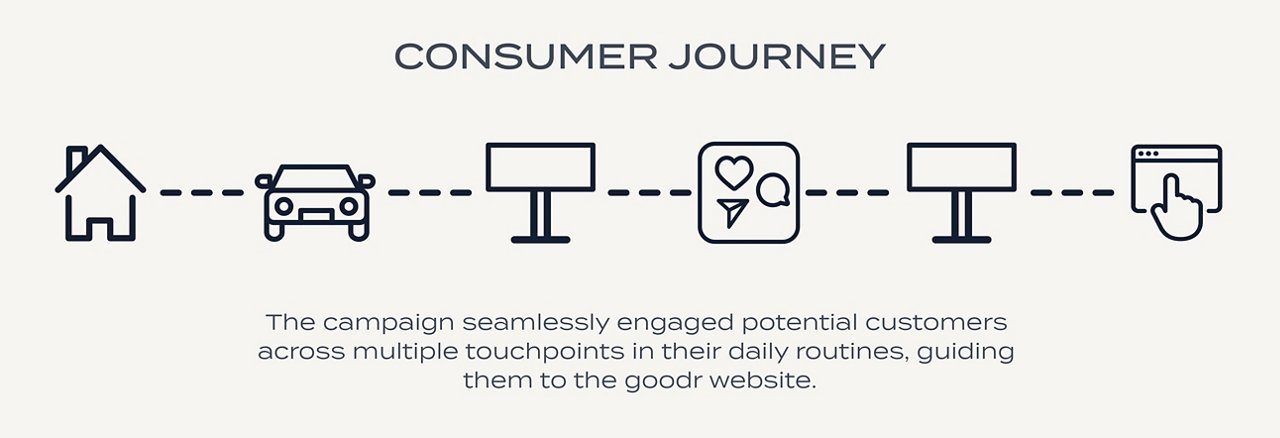 CONSUMER JOURNEY

The campaign seamlessly engaged potential customers across multiple touchpoints in their daily routines, guiding them to the goodr website.